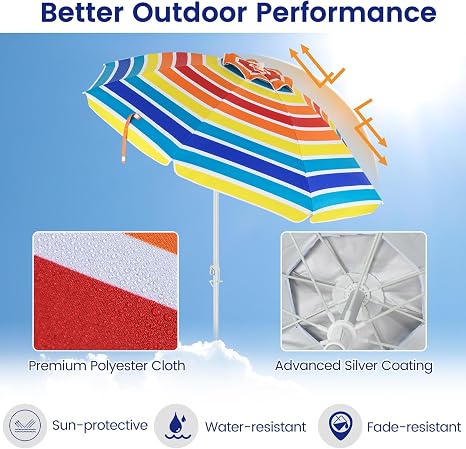 Better Outdoor Performance

Premium Polyester Cloth

Advanced Silver Coating

Sun-protective

Water-resistant

Fade-resistant